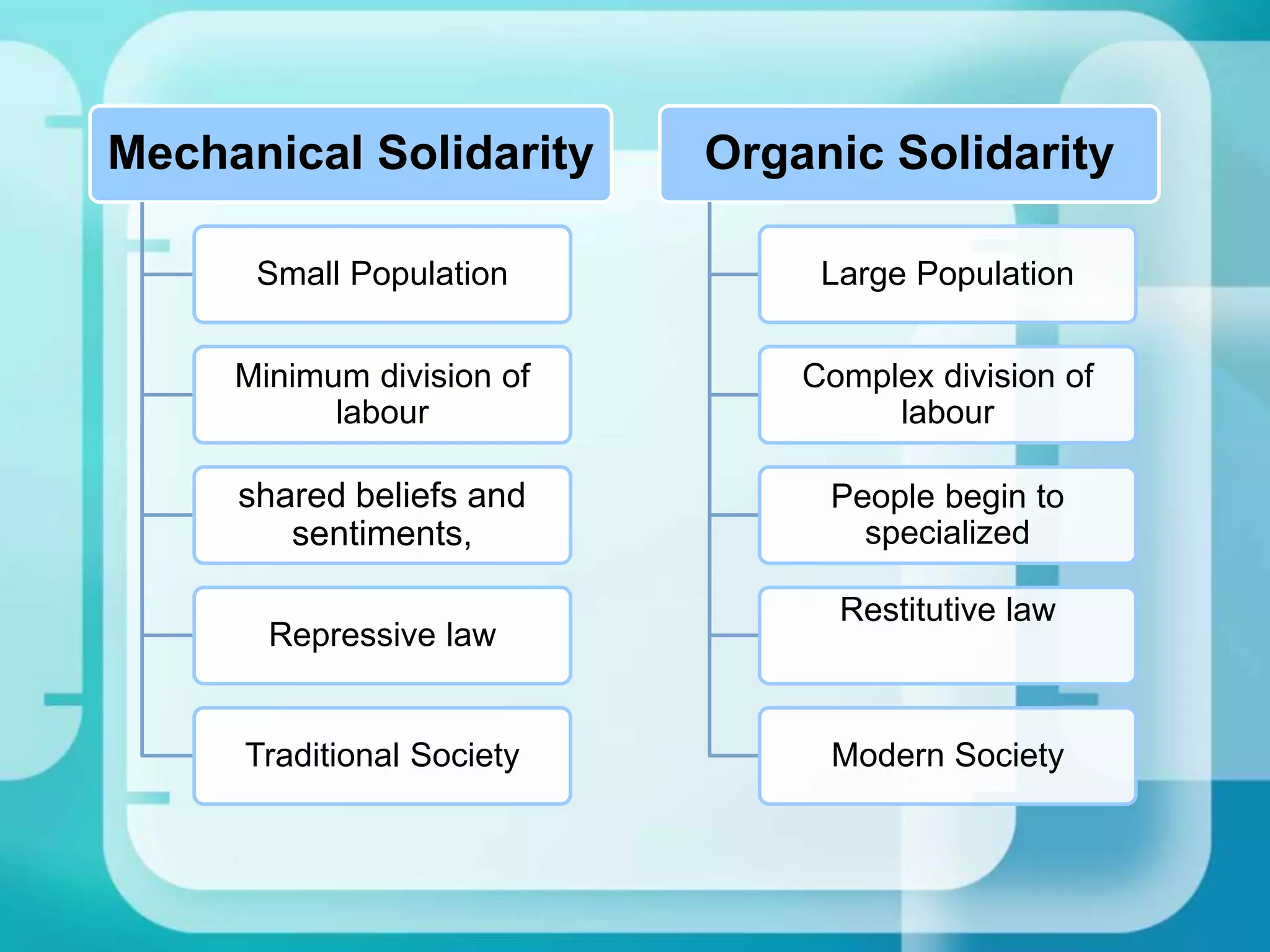 Mechanical Solidarity

Small Population

Minimum division of labour

shared beliefs and sentiments,

Repressive law

Traditional Society

Organic Solidarity

Large Population

Complex division of labour

People begin to specialized

Restitutive law

Modern Society